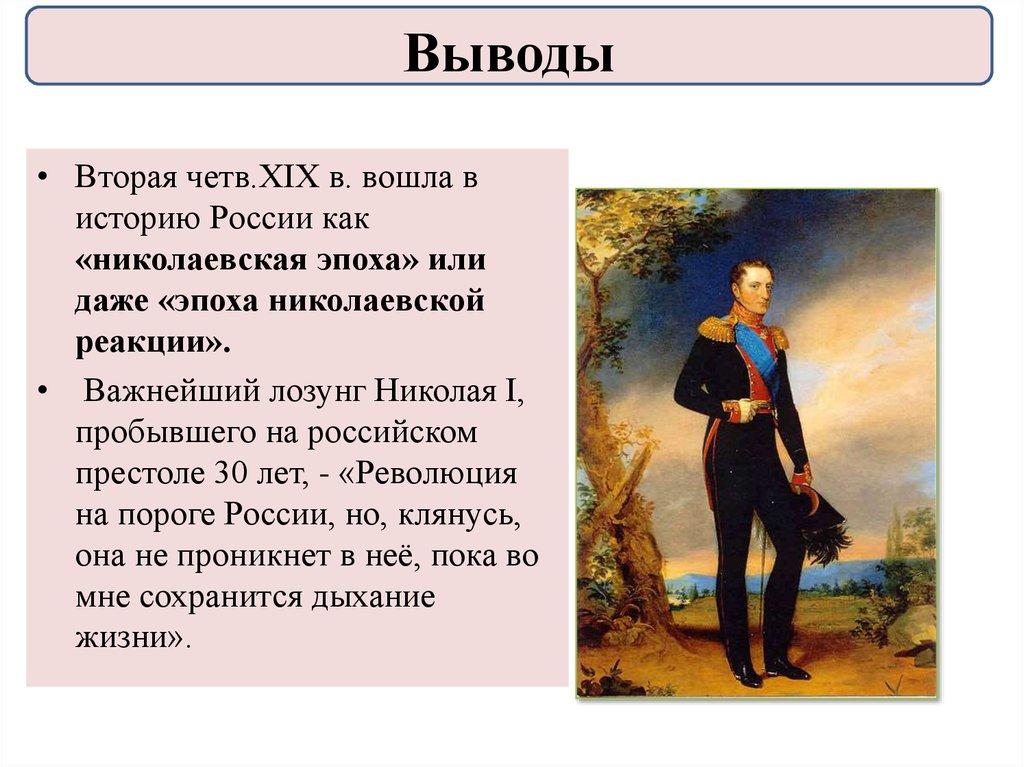 Выводы

• Вторая четв.XIX в. вошла в историю России как «николаевская эпоха» или даже «эпоха николаевской реакции».

• Важнейший лозунг Николая I, пробывшего на российском престоле 30 лет, - «Революция на пороге России, но, клянусь, она не проникнет в неё, пока во мне сохранится дыхание жизни».